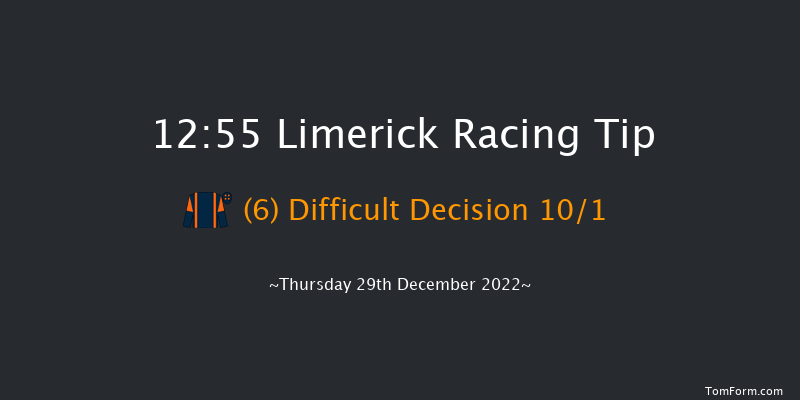 12:55 Limerick Racing Tip

(6) Difficult Decision 10/1

~Thursday 29th December 2022~

TomForm.com